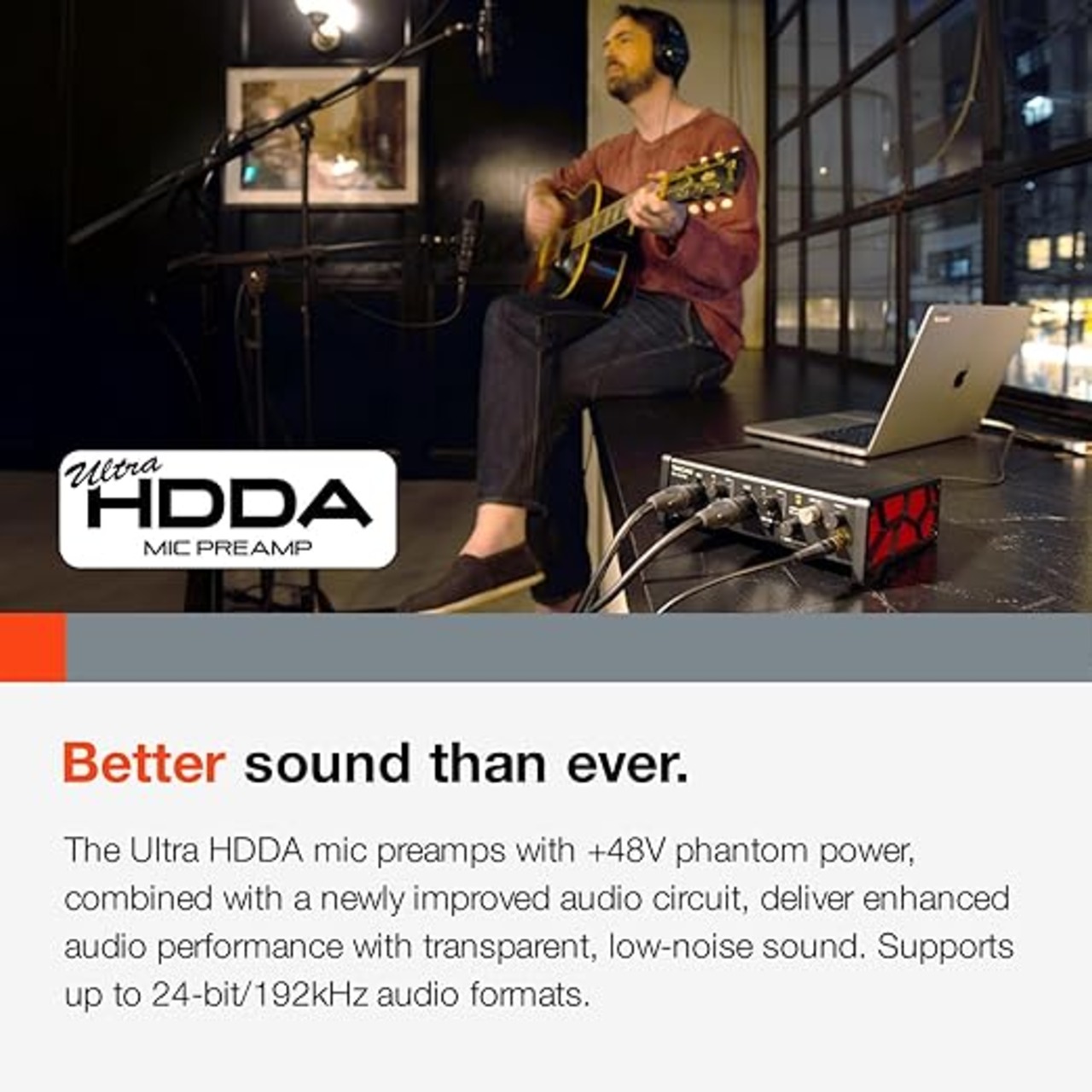 Ultra HDDA MIC PREAMP

Better sound than ever.

The Ultra HDDA mic preamps with +48V phantom power, combined with a newly improved audio circuit, deliver enhanced audio performance with transparent, low-noise sound. Supports up to 24-bit/192kHz audio formats.